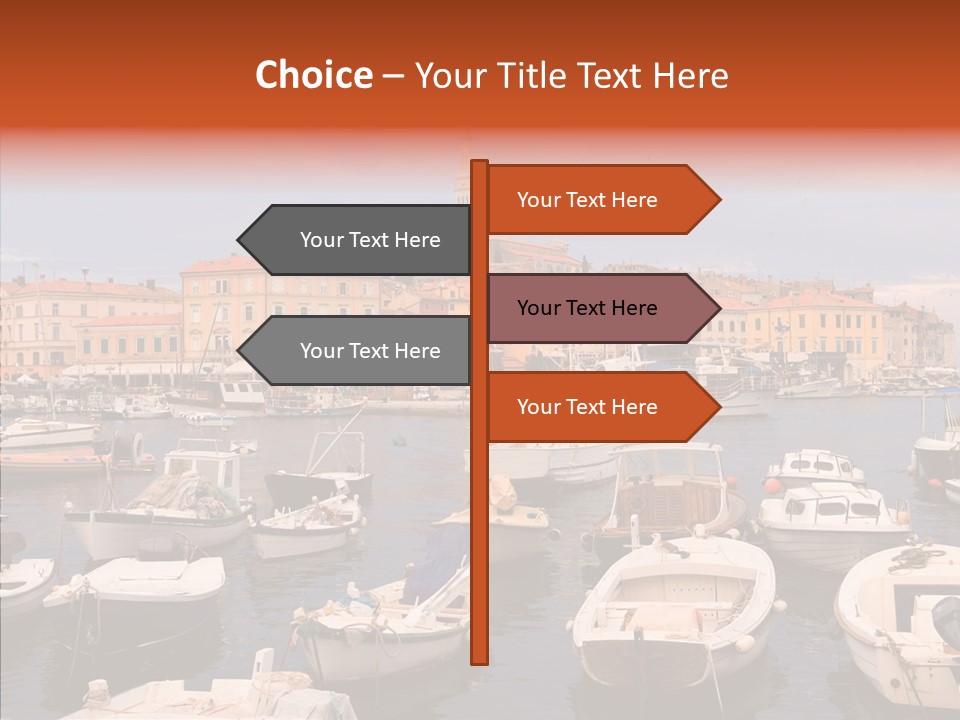 Choice – Your Title Text Here

Your Text Here

Your Text Here

Your Text Here

Your Text Here

Your Text Here